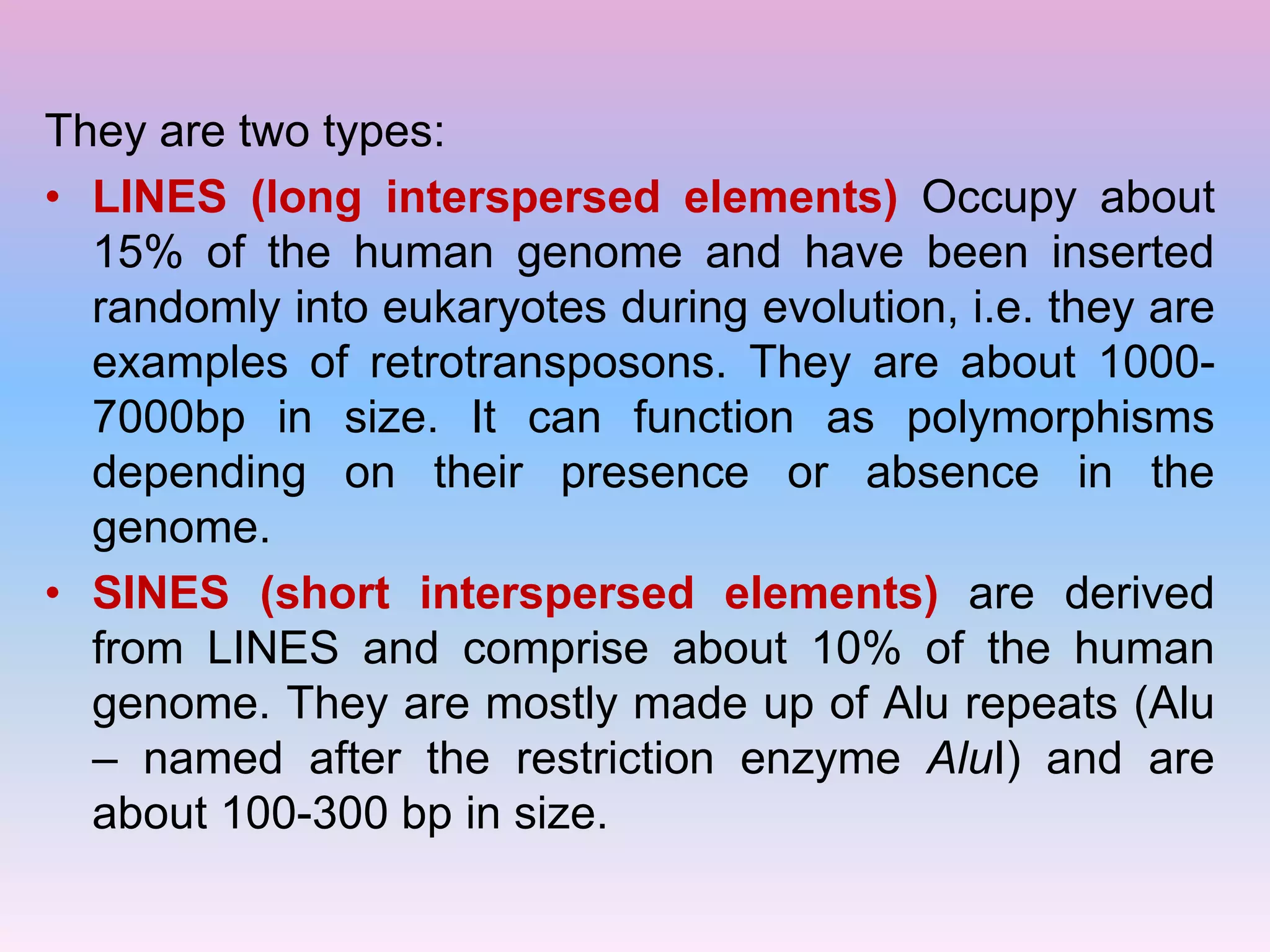 They are two types:

• LINES (long interspersed elements) Occupy about 15% of the human genome and have been inserted randomly into eukaryotes during evolution, i.e. they are examples of retrotransposons. They are about 1000-7000bp in size. It can function as polymorphisms depending on their presence or absence in the genome.

• SINES (short interspersed elements) are derived from LINES and comprise about 10% of the human genome. They are mostly made up of Alu repeats (Alu – named after the restriction enzyme AluI) and are about 100-300 bp in size.